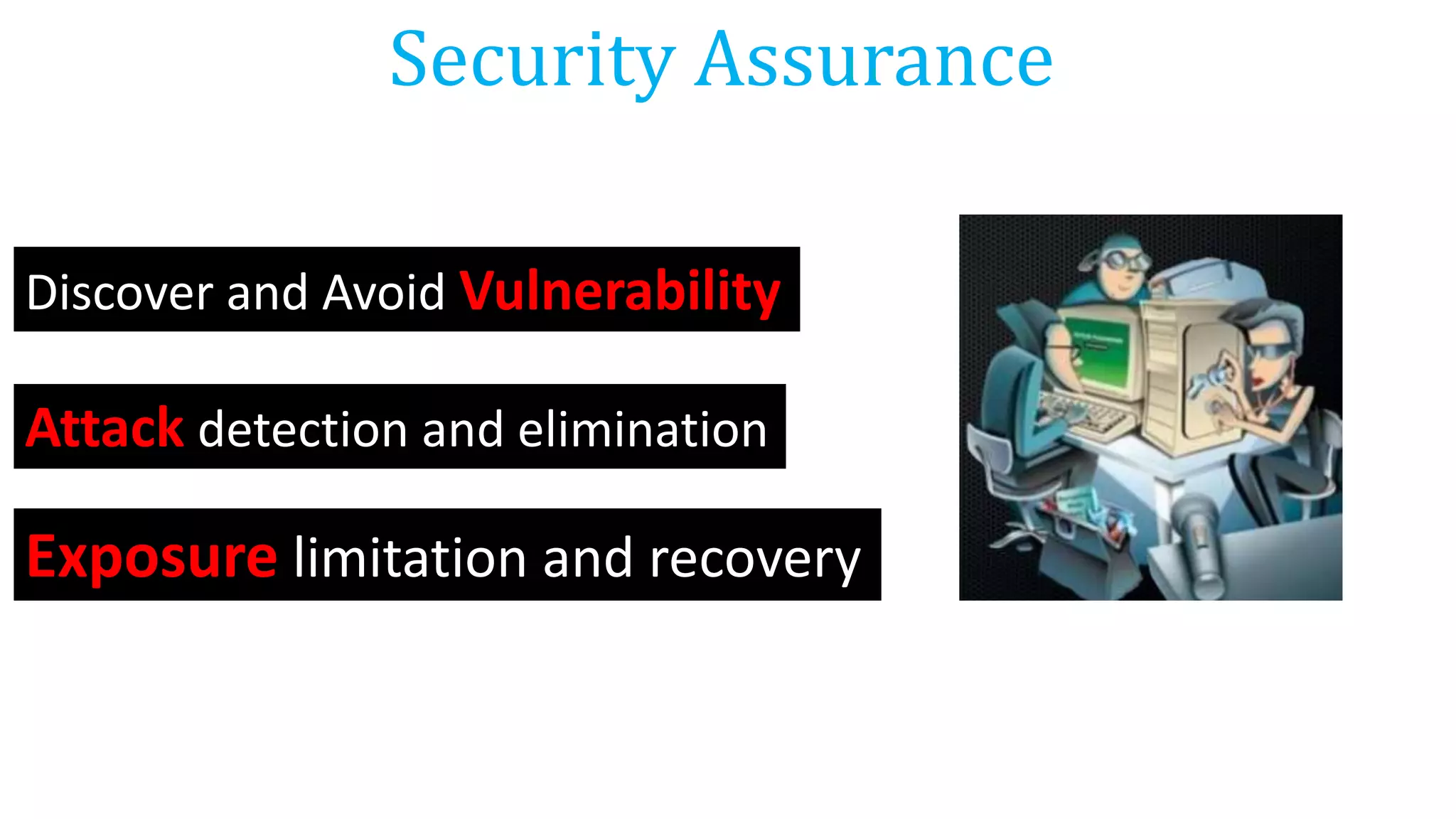 Security Assurance

Discover and Avoid Vulnerability

Attack detection and elimination

Exposure limitation and recovery